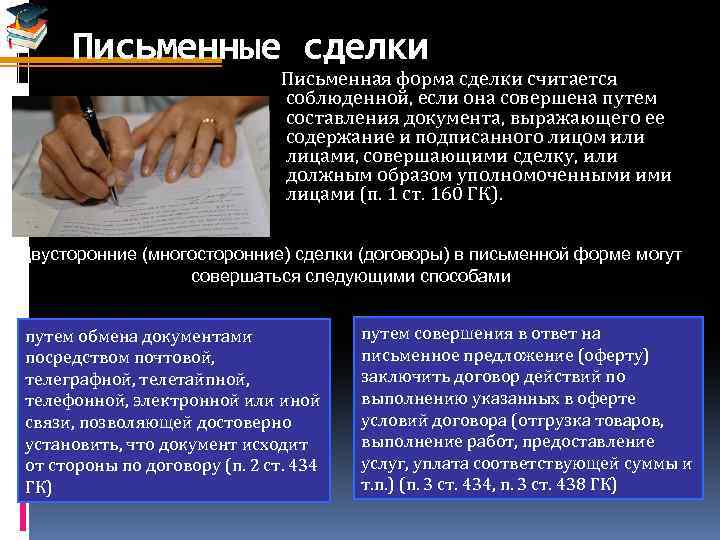 Письменные сделки

Письменная форма сделки считается соблюденной, если она совершена путем составления документа, выражающего ее содержание и подписанного лицом или лицами, совершающими сделку, или должным образом уполномоченными ими лицами (п. 1 ст. 160 ГК).

вусторонние (многосторонние) сделки (договоры) в письменной форме могут совершаться следующими способами

путем обмена документами посредством почтовой, телеграфной, телетайпной, телефонной, электронной или иной связи, позволяющей достоверно установить, что документ исходит от стороны по договору (п. 2 ст. 434 ГК)

путем совершения в ответ на письменное предложение (оферту) заключить договор действий по выполнению указанных в оферте условий договора (отгрузка товаров, выполнение работ, предоставление услуг, уплата соответствующей суммы и т.п.) (п. 3 ст. 434, п. 3 ст. 438 ГК)